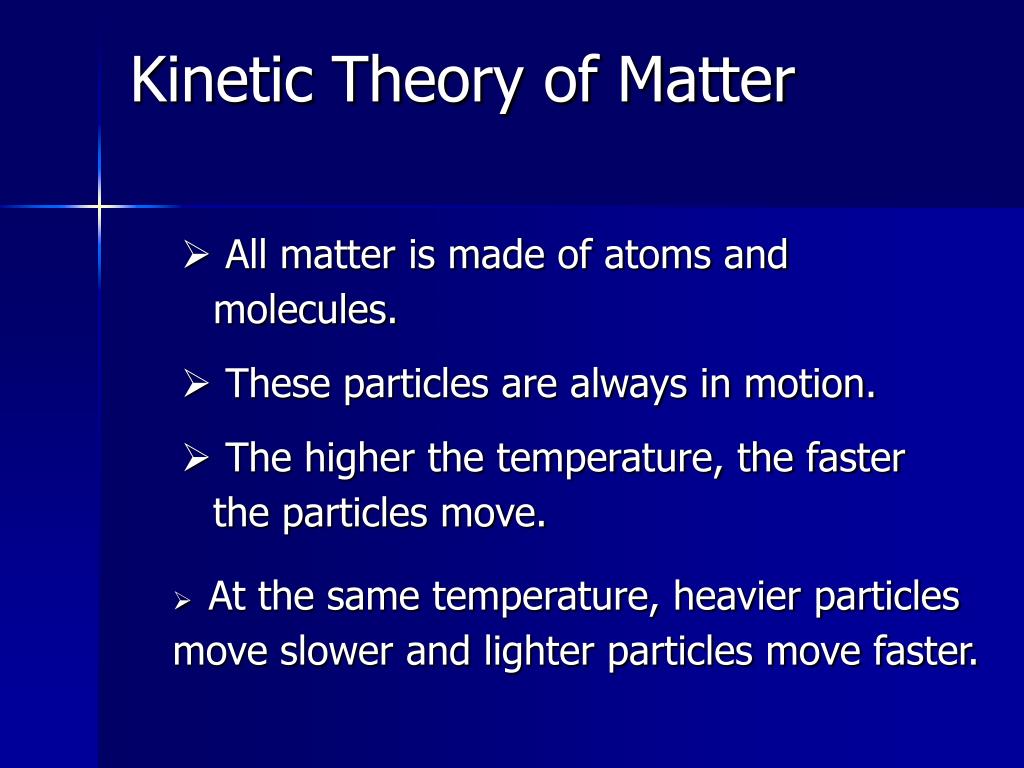 Kinetic Theory of Matter

➢ All matter is made of atoms and molecules.

➢ These particles are always in motion.

➢ The higher the temperature, the faster the particles move.

➢ At the same temperature, heavier particles move slower and lighter particles move faster.